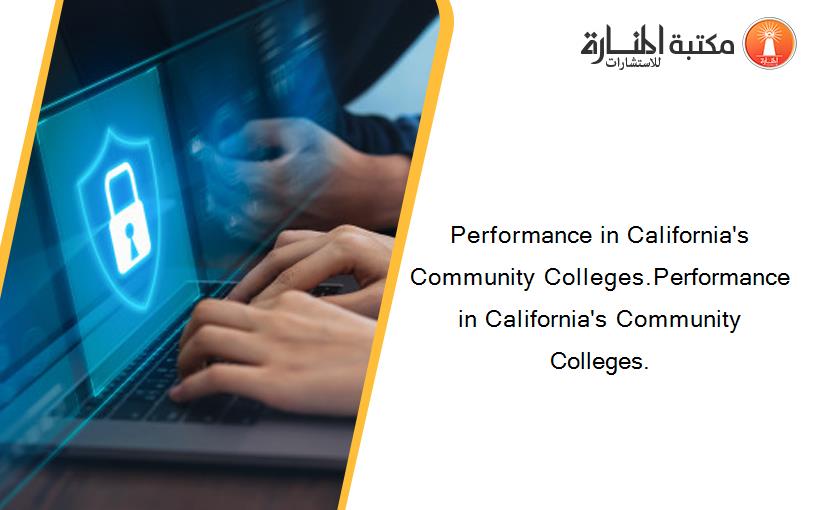 مكتبة المنارة للاستشارات

Performance in California's Community Colleges.Performance in California's Community Colleges.